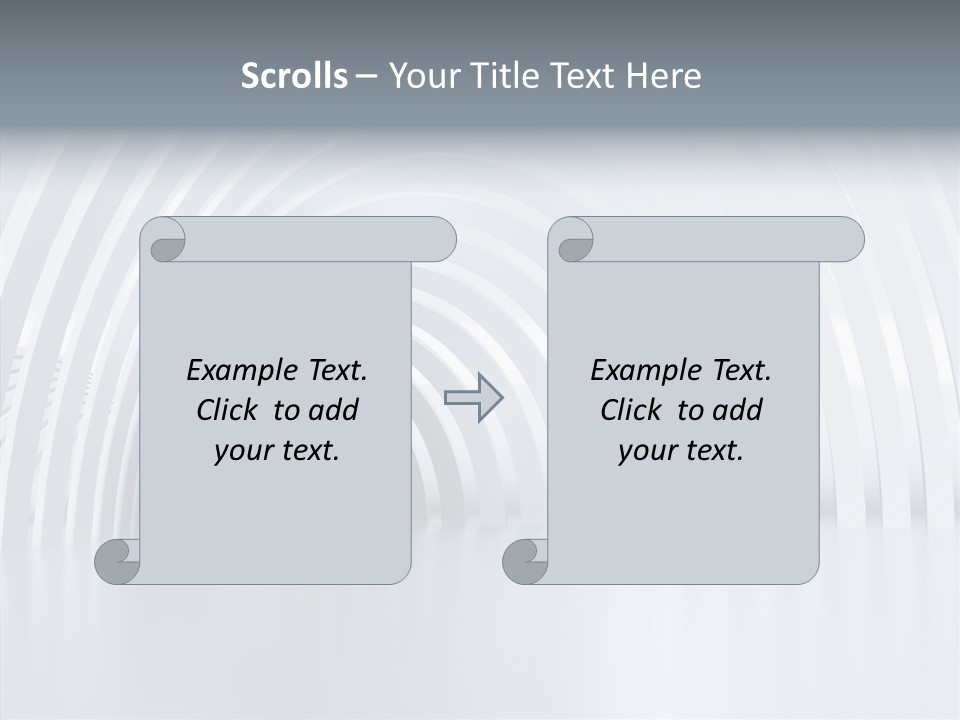 Scrolls – Your Title Text Here

Example Text. Click to add your text.

Example Text. Click to add your text.